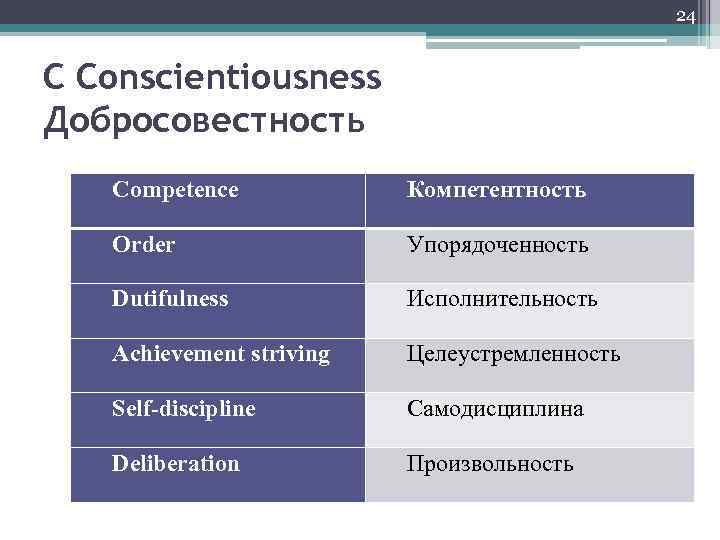 24

C Conscientiousness
Добросовестность

| Competence | Компетентность |
|---|---|
| Order | Упорядоченность |
| Dutifulness | Исполнительность |
| Achievement striving | Целеустремленность |
| Self-discipline | Самодисциплина |
| Deliberation | Произвольность |